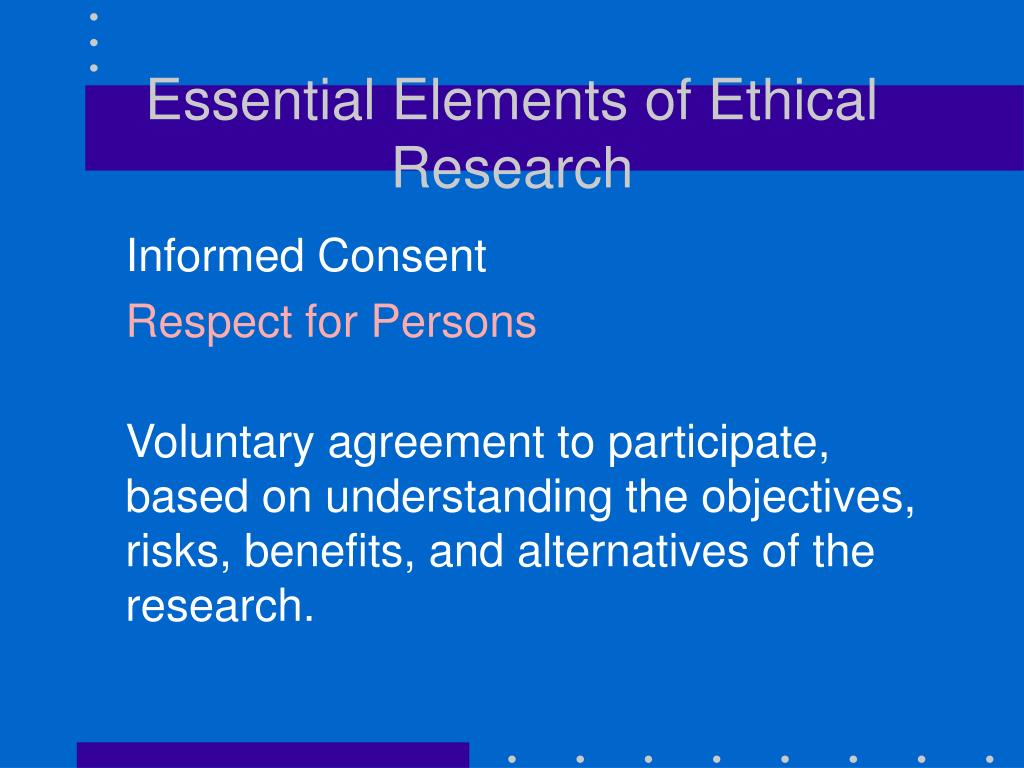 Essential Elements of Ethical Research

Informed Consent

Respect for Persons

Voluntary agreement to participate, based on understanding the objectives, risks, benefits, and alternatives of the research.